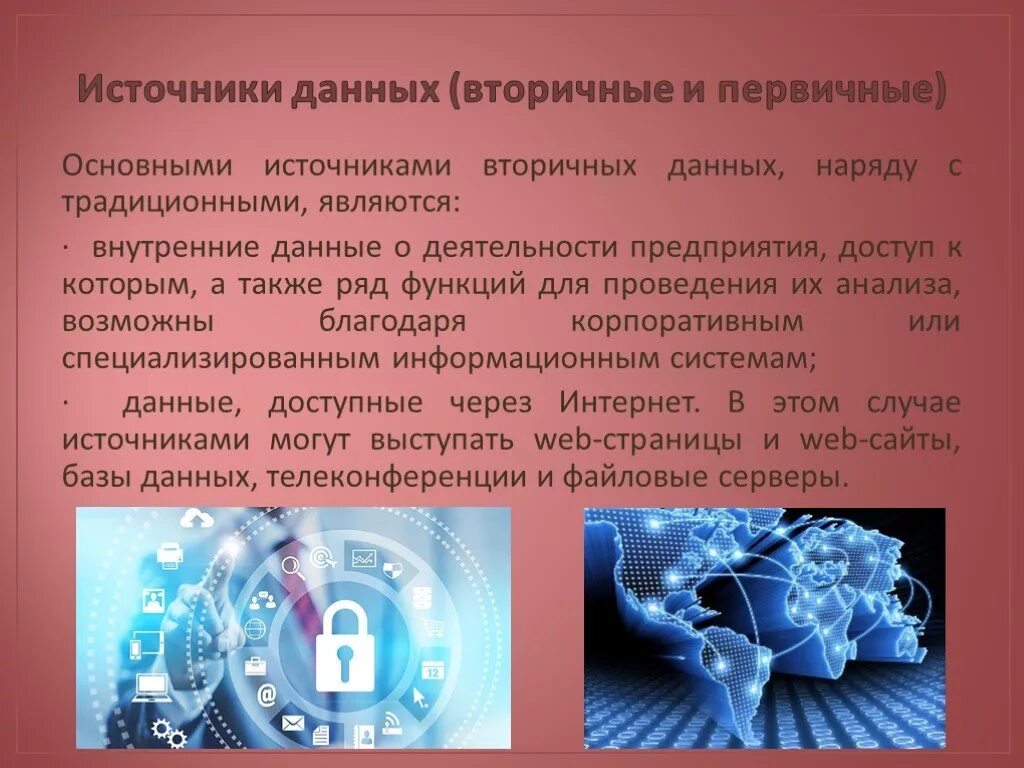 Источники данных (вторичные и первичные)

Основными источниками вторичных данных, наряду с традиционными, являются:

· внутренние данные о деятельности предприятия, доступ к которым, а также ряд функций для проведения их анализа, возможны благодаря корпоративным или специализированным информационным системам;

· данные, доступные через Интернет. В этом случае источниками могут выступать web-страницы и web-сайты, базы данных, телеконференции и файловые серверы.